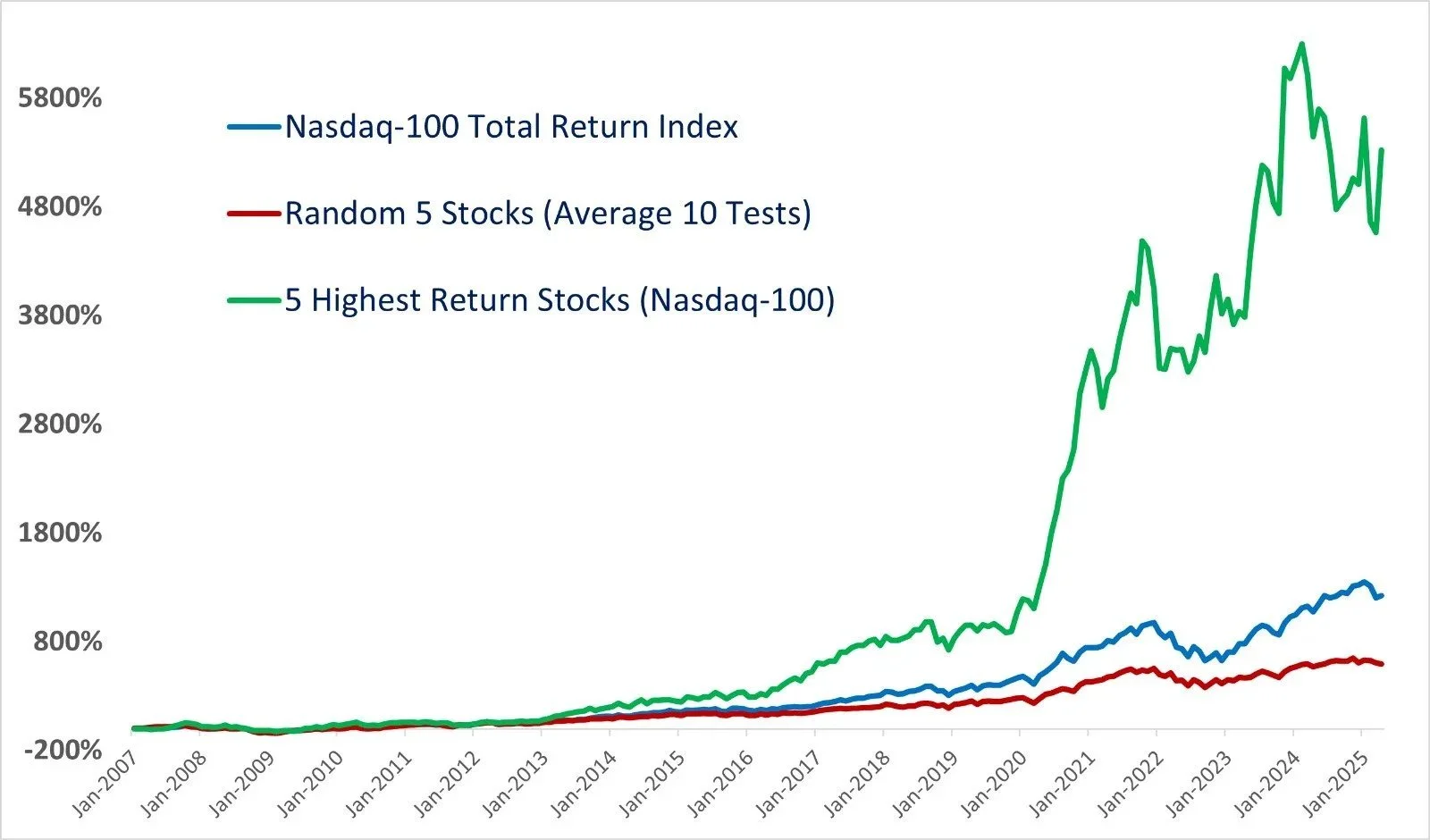 5800%
4800%
3800%
2800%
1800%
800%
-200%

Nasdaq-100 Total Return Index
Random 5 Stocks (Average 10 Tests)
5 Highest Return Stocks (Nasdaq-100)

Jan-2007
Jan-2008
Jan-2009
Jan-2010
Jan-2011
Jan-2012
Jan-2013
Jan-2014
Jan-2015
Jan-2016
Jan-2017
Jan-2018
Jan-2019
Jan-2020
Jan-2021
Jan-2022
Jan-2023
Jan-2024
Jan-2025